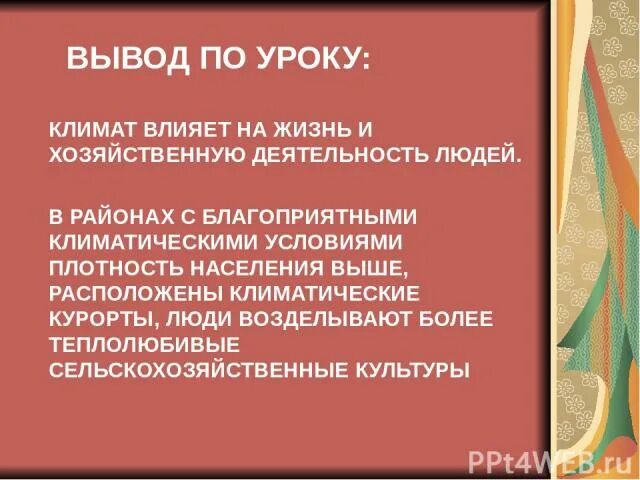 ВЫВОД ПО УРОКУ:

КЛИМАТ ВЛИЯЕТ НА ЖИЗНЬ И ХОЗЯЙСТВЕННУЮ ДЕЯТЕЛЬНОСТЬ ЛЮДЕЙ.

В РАЙОНАХ С БЛАГОПРИЯТНЫМИ КЛИМАТИЧЕСКИМИ УСЛОВИЯМИ ПЛОТНОСТЬ НАСЕЛЕНИЯ ВЫШЕ, РАСПОЛОЖЕНЫ КЛИМАТИЧЕСКИЕ КУРОРТЫ, ЛЮДИ ВОЗДЕЛЫВАЮТ БОЛЕЕ ТЕПЛОЛЮБИВЫЕ СЕЛЬСКОХОЗЯЙСТВЕННЫЕ КУЛЬТУРЫ

PPt4WEB.ru